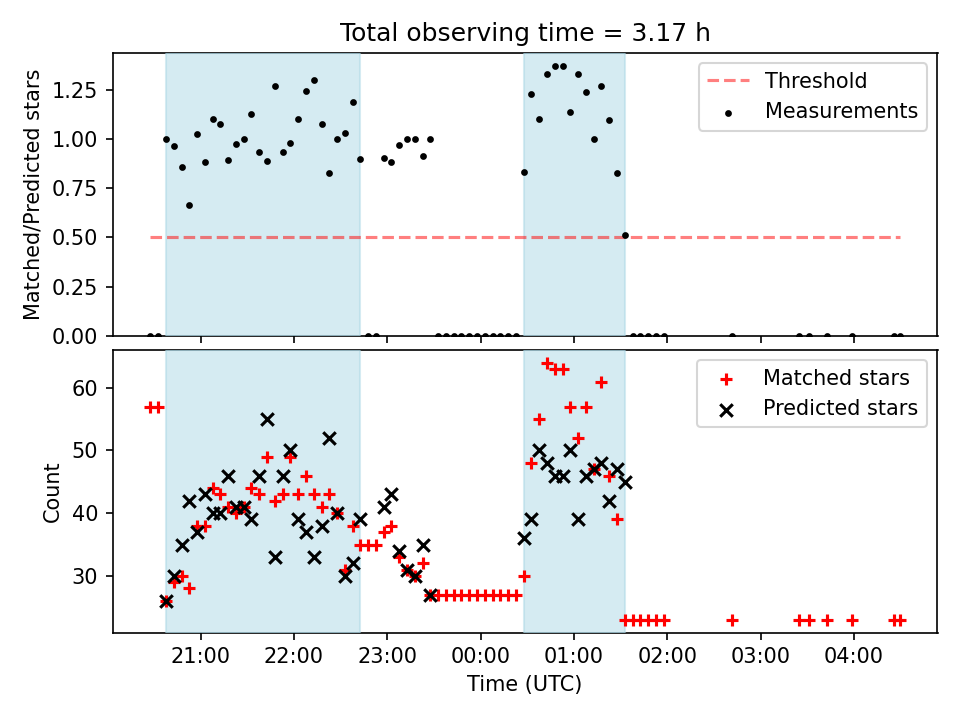 Total observing time = 3.17 h

Matched/Predicted stars

1.25
1.00
0.75
0.50
0.25
0.00

Threshold
Measurements

Count

60
50
40
30

Matched stars
Predicted stars

21:00
22:00
23:00
00:00
01:00
02:00
03:00
04:00

Time (UTC)